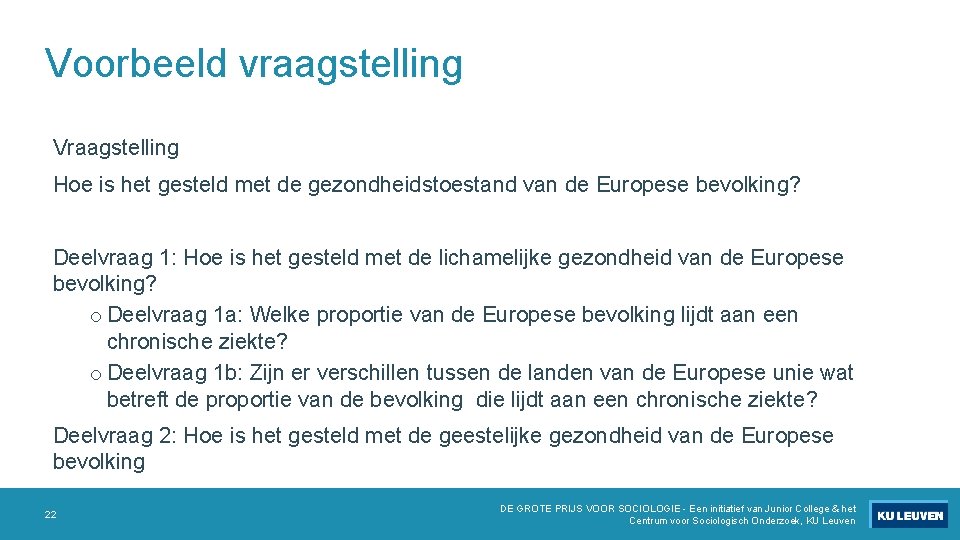 Voorbeeld vraagstelling

Vraagstelling

Hoe is het gesteld met de gezondheidstoestand van de Europese bevolking?

Deelvraag 1: Hoe is het gesteld met de lichamelijke gezondheid van de Europese bevolking?

o Deelvraag 1a: Welke proportie van de Europese bevolking lijdt aan een chronische ziekte?

o Deelvraag 1b: Zijn er verschillen tussen de landen van de Europese unie wat betreft de proportie van de bevolking die lijdt aan een chronische ziekte?

Deelvraag 2: Hoe is het gesteld met de geestelijke gezondheid van de Europese bevolking

22

DE GROTE PRIJS VOOR SOCIOLOGIE - Een initiatief van Junior College & het Centrum voor Sociologisch Onderzoek, KU Leuven

KU LEUVEN